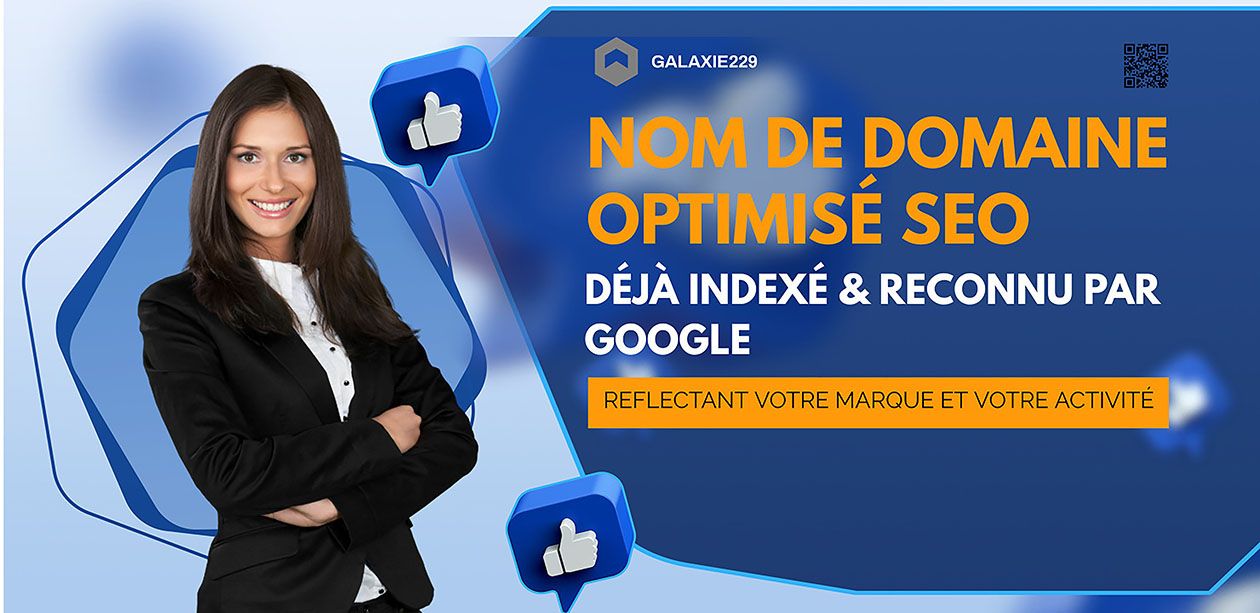 GALAXIE229

NOM DE DOMAINE OPTIMISÉ SEO

DÉJÀ INDEXÉ & RECONNU PAR GOOGLE

REFLECTANT VOTRE MARQUE ET VOTRE ACTIVITÉ